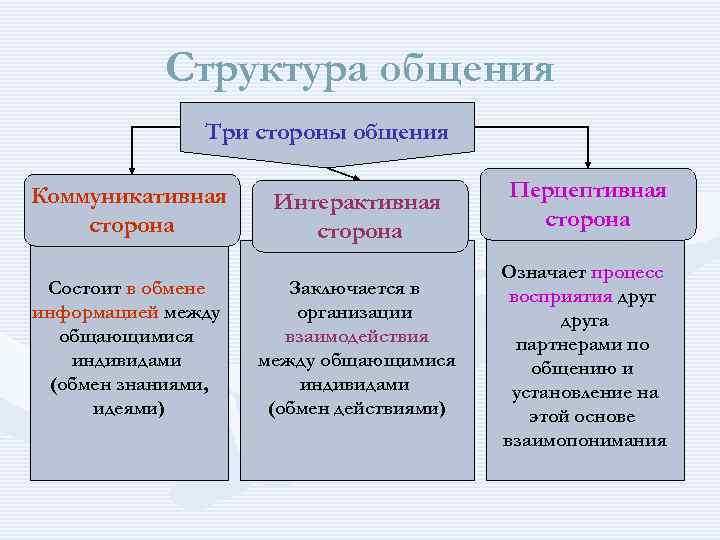 Структура общения

Три стороны общения

Коммуникативная сторона

Состоит в обмене информацией между общающимися индивидами (обмен знаниями, идеями)

Интерактивная сторона

Заключается в организации взаимодействия между общающимися индивидами (обмен действиями)

Перцептивная сторона

Означает процесс восприятия друг друга партнерами по общению и установление на этой основе взаимопонимания